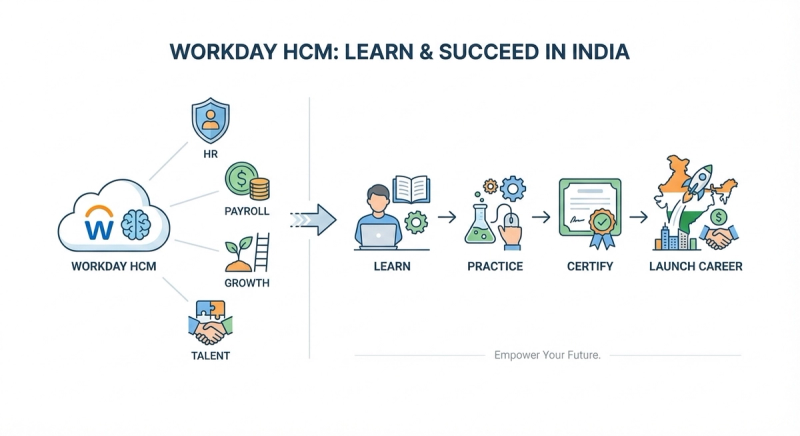 WORKDAY HCM: LEARN & SUCCEED IN INDIA

W

WORKDAY HCM

HR

PAYROLL

GROWTH

TALENT

LEARN

PRACTICE

CERTIFY

LAUNCH CAREER

Empower Your Future.